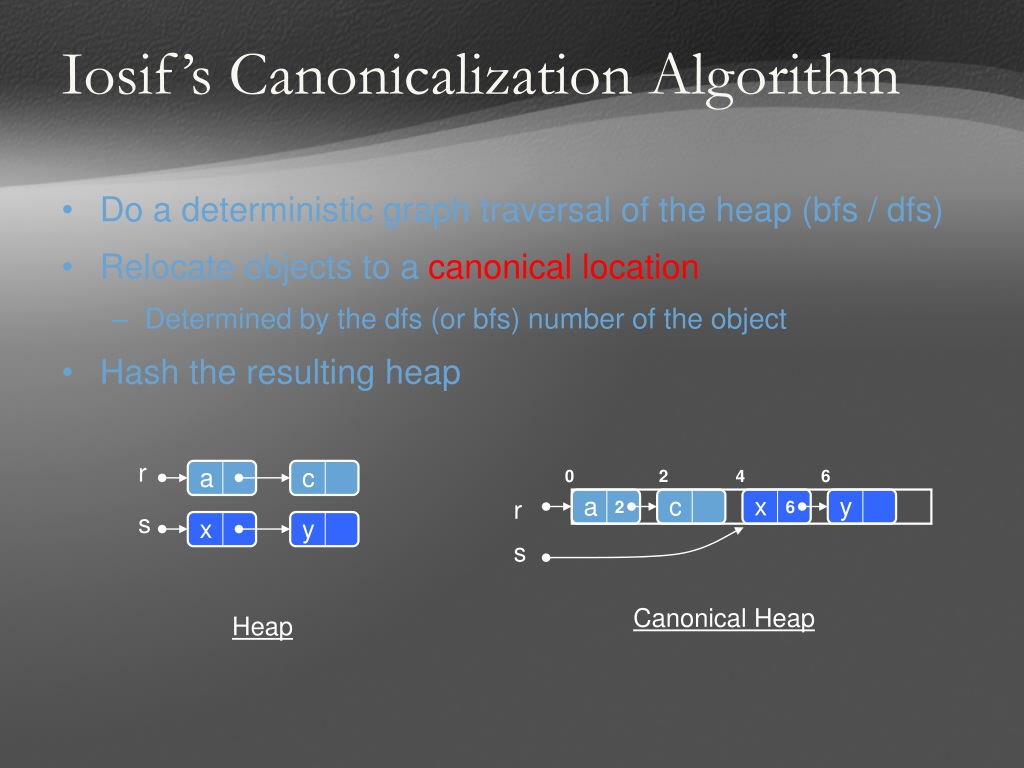 Iosif's Canonicalization Algorithm

• Do a deterministic graph traversal of the heap (bfs / dfs)
• Relocate objects to a canonical location
– Determined by the dfs (or bfs) number of the object
• Hash the resulting heap

r a c
s x y

Heap

0 2 4 6
r a 2 c x 6 y
s

Canonical Heap